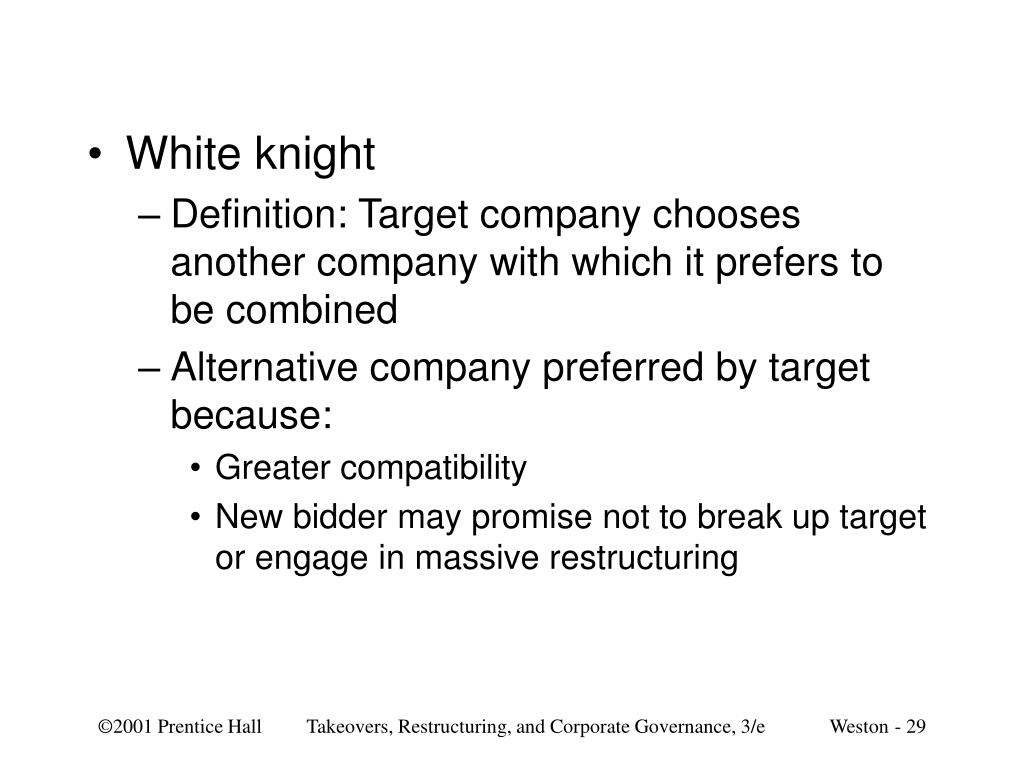 • White knight

– Definition: Target company chooses another company with which it prefers to be combined

– Alternative company preferred by target because:

• Greater compatibility

• New bidder may promise not to break up target or engage in massive restructuring

©2001 Prentice Hall Takeovers, Restructuring, and Corporate Governance, 3/e Weston - 29